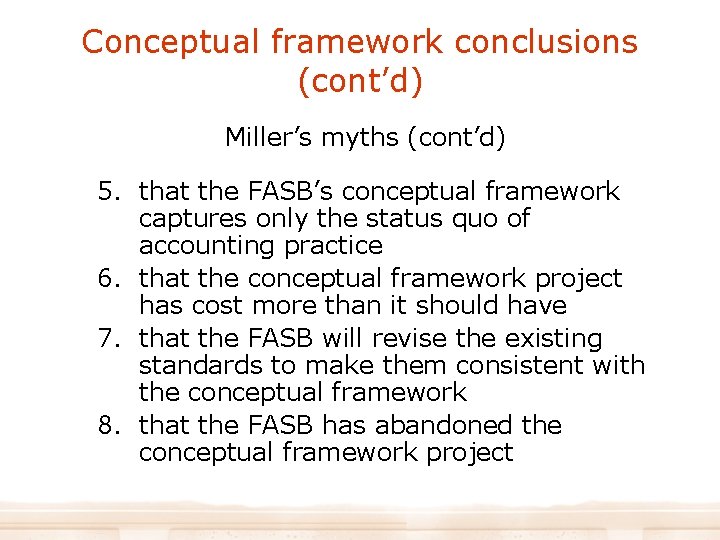 Conceptual framework conclusions (cont’d)

Miller’s myths (cont’d)

5. that the FASB’s conceptual framework captures only the status quo of accounting practice
6. that the conceptual framework project has cost more than it should have
7. that the FASB will revise the existing standards to make them consistent with the conceptual framework
8. that the FASB has abandoned the conceptual framework project